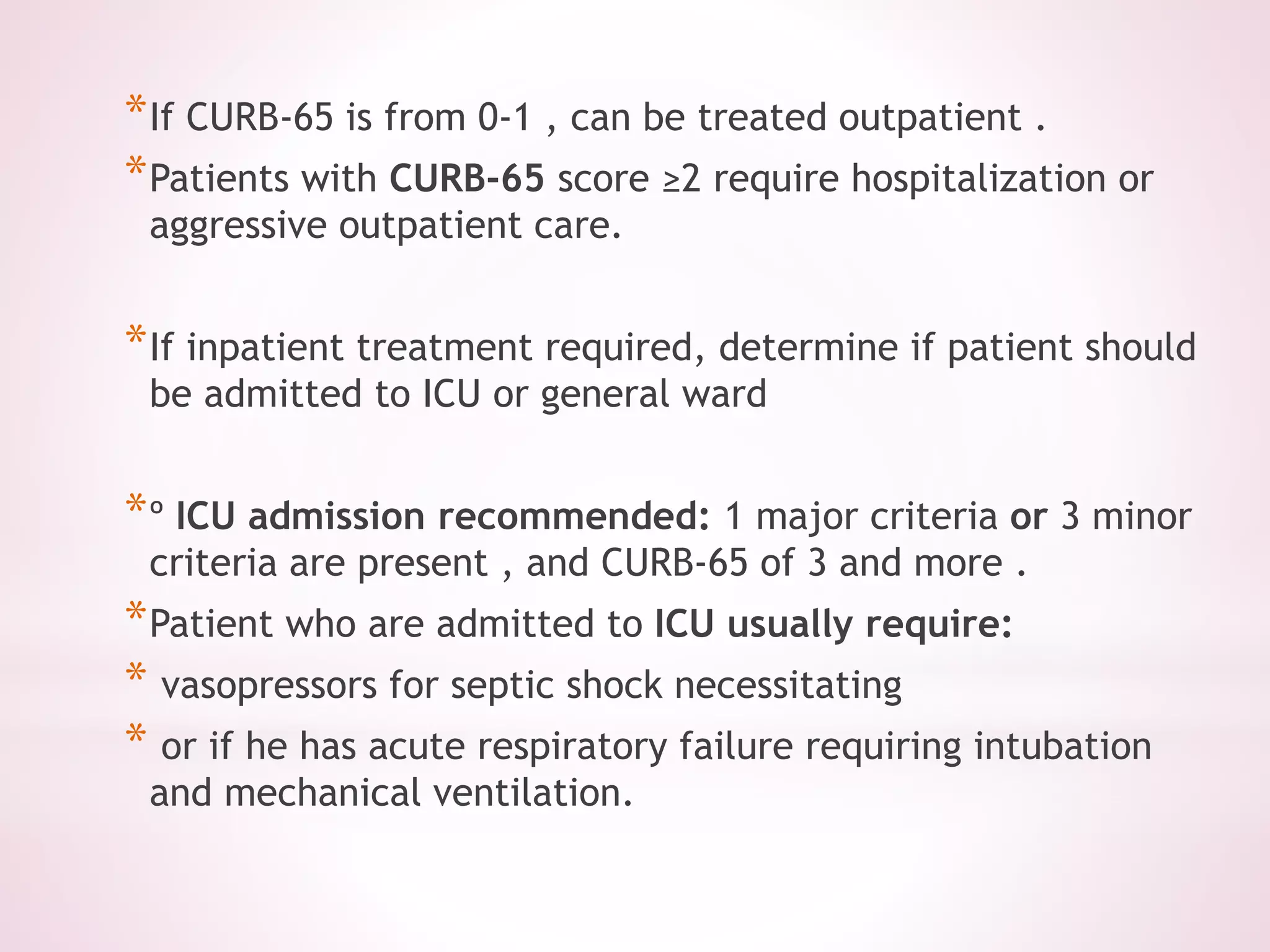 *If CURB-65 is from 0-1 , can be treated outpatient .

*Patients with CURB-65 score ≥2 require hospitalization or aggressive outpatient care.

*If inpatient treatment required, determine if patient should be admitted to ICU or general ward

*º ICU admission recommended: 1 major criteria or 3 minor criteria are present , and CURB-65 of 3 and more .

*Patient who are admitted to ICU usually require:

* vasopressors for septic shock necessitating

* or if he has acute respiratory failure requiring intubation and mechanical ventilation.